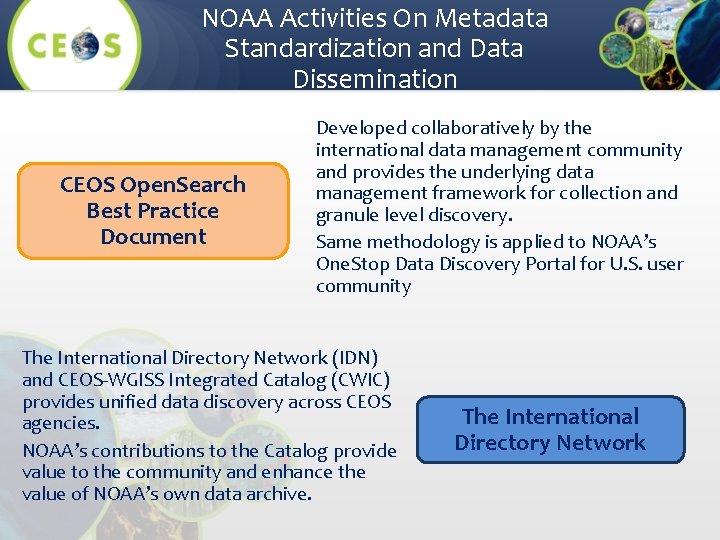 CEOS

NOAA Activities On Metadata Standardization and Data Dissemination

CEOS OpenSearch Best Practice Document

Developed collaboratively by the international data management community and provides the underlying data management framework for collection and granule level discovery.

Same methodology is applied to NOAA's OneStop Data Discovery Portal for U.S. user community

The International Directory Network (IDN) and CEOS-WGISS Integrated Catalog (CWIC) provides unified data discovery across CEOS agencies.

NOAA's contributions to the Catalog provide value to the community and enhance the value of NOAA's own data archive.

The International Directory Network